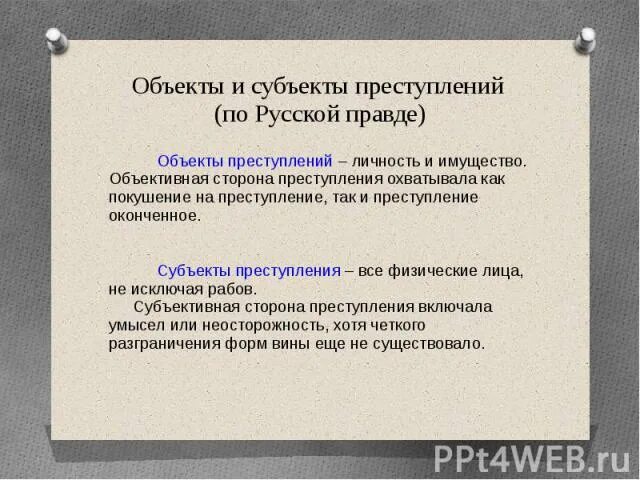 Объекты и субъекты преступлений (по Русской правде)

Объекты преступлений – личность и имущество. Объективная сторона преступления охватывала как покушение на преступление, так и преступление оконченное.

Субъекты преступления – все физические лица, не исключая рабов.
Субъективная сторона преступления включала умысел или неосторожность, хотя четкого разграничения форм вины еще не существовало.

PPt4WEB.ru